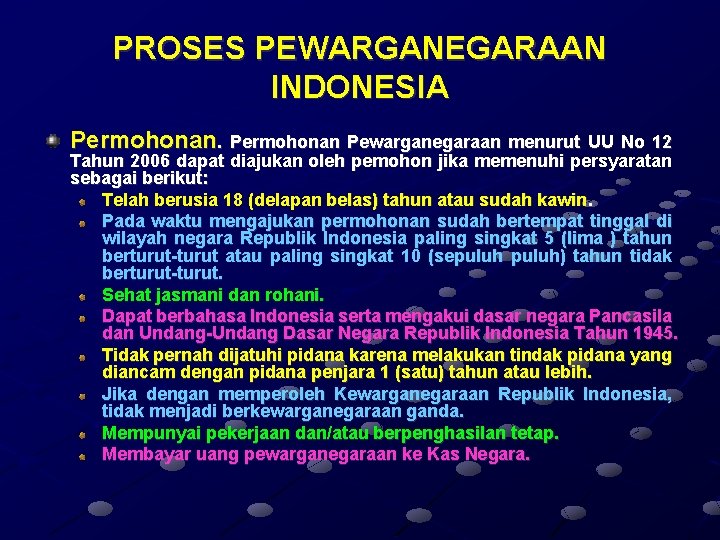 PROSES PEWARGANEGARAAN INDONESIA

Permohonan. Permohonan Pewarganegaraan menurut UU No 12 Tahun 2006 dapat diajukan oleh pemohon jika memenuhi persyaratan sebagai berikut:

Telah berusia 18 (delapan belas) tahun atau sudah kawin.

Pada waktu mengajukan permohonan sudah bertempat tinggal di wilayah negara Republik Indonesia paling singkat 5 (lima ) tahun berturut-turut atau paling singkat 10 (sepuluh puluh) tahun tidak berturut-turut.

Sehat jasmani dan rohani.

Dapat berbahasa Indonesia serta mengakui dasar negara Pancasila dan Undang-Undang Dasar Negara Republik Indonesia Tahun 1945.

Tidak pernah dijatuhi pidana karena melakukan tindak pidana yang diancam dengan pidana penjara 1 (satu) tahun atau lebih.

Jika dengan memperoleh Kewarganegaraan Republik Indonesia, tidak menjadi berkewarganegaraan ganda.

Mempunyai pekerjaan dan/atau berpenghasilan tetap.

Membayar uang pewarganegaraan ke Kas Negara.